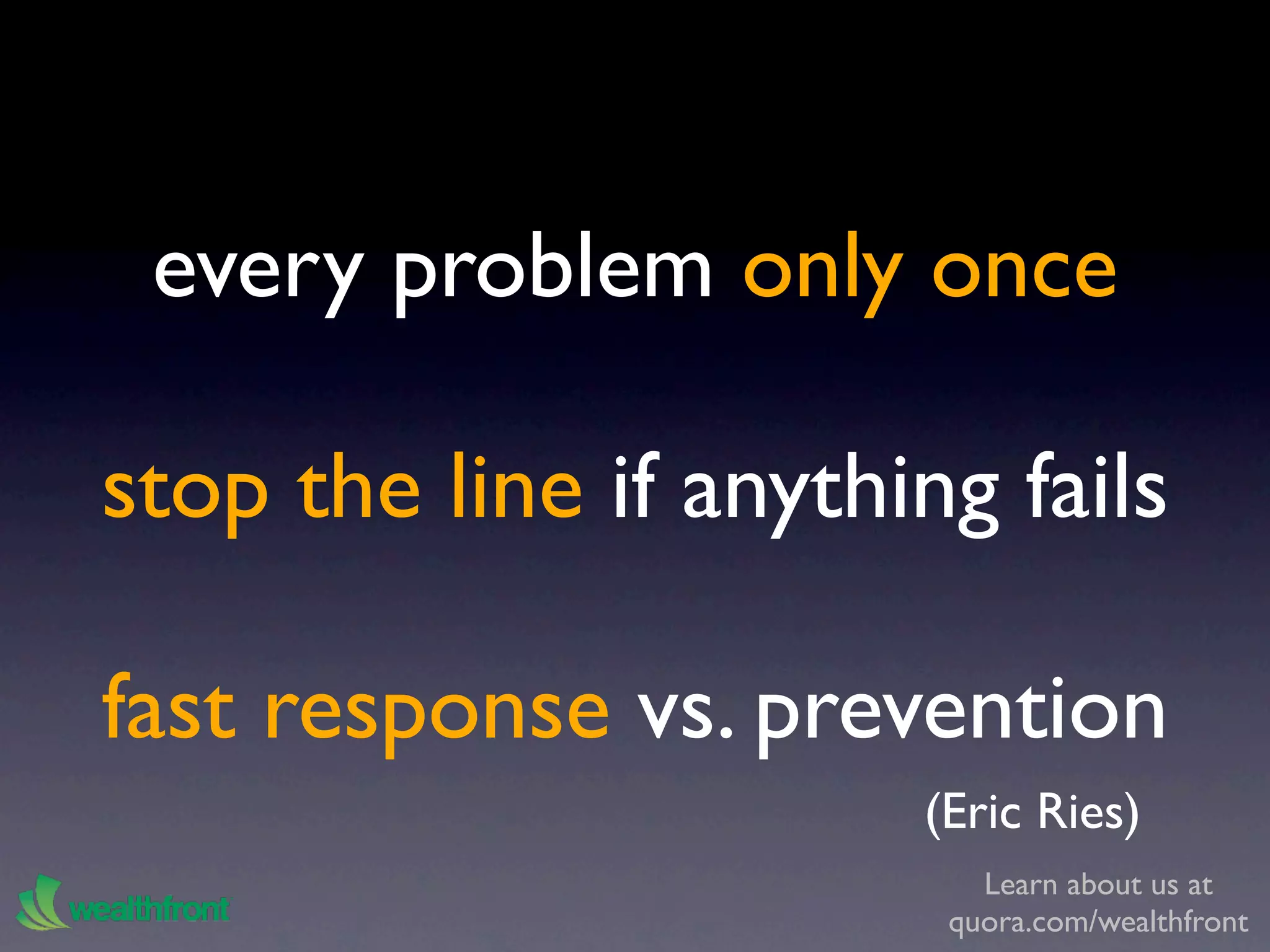 every problem only once

stop the line if anything fails

fast response vs. prevention

(Eric Ries)

wealthfront

Learn about us at quora.com/wealthfront